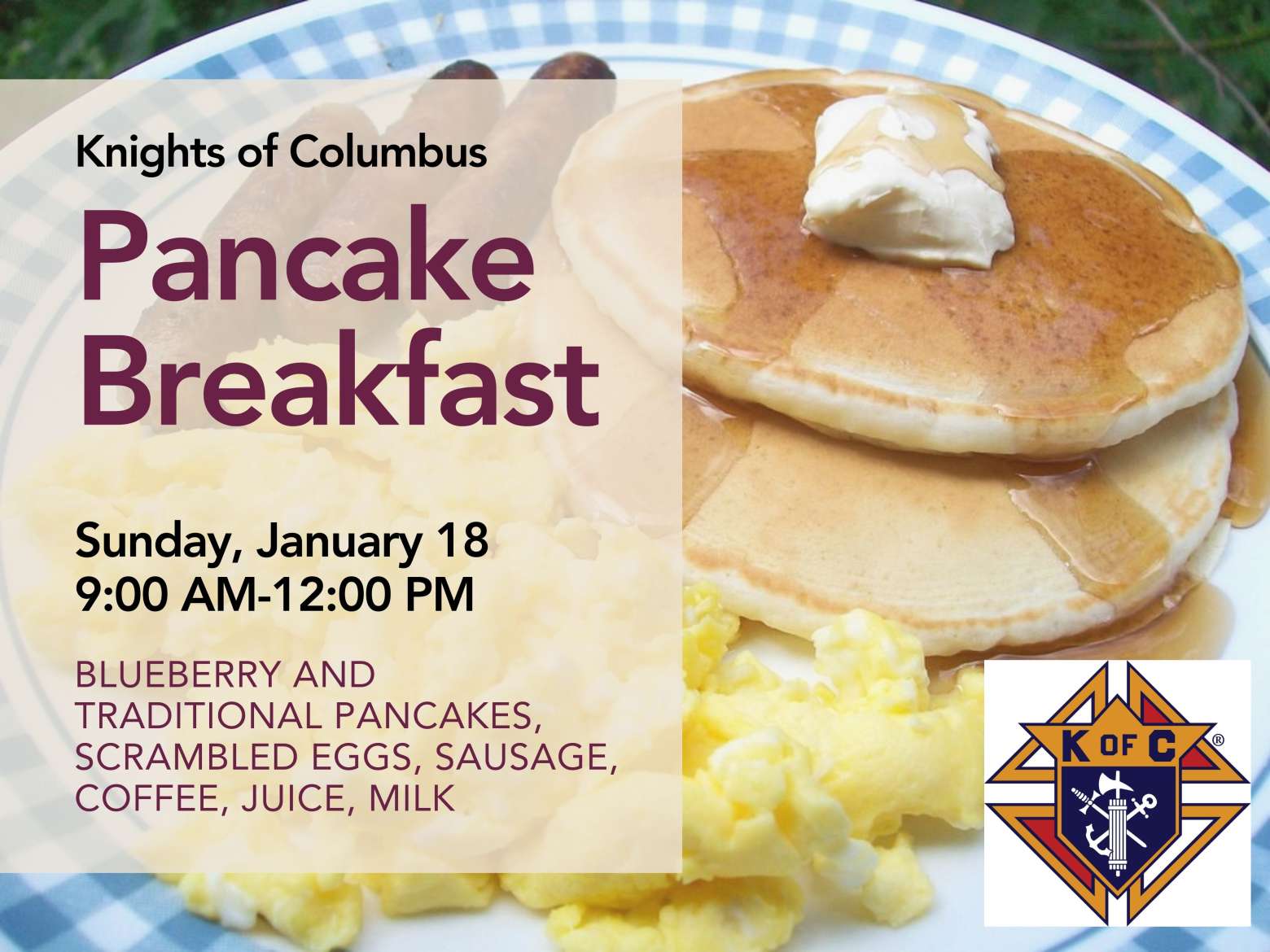 Knights of Columbus

Pancake Breakfast

Sunday, January 18
9:00 AM-12:00 PM

BLUEBERRY AND TRADITIONAL PANCAKES, SCRAMBLED EGGS, SAUSAGE, COFFEE, JUICE, MILK

K OF C ®